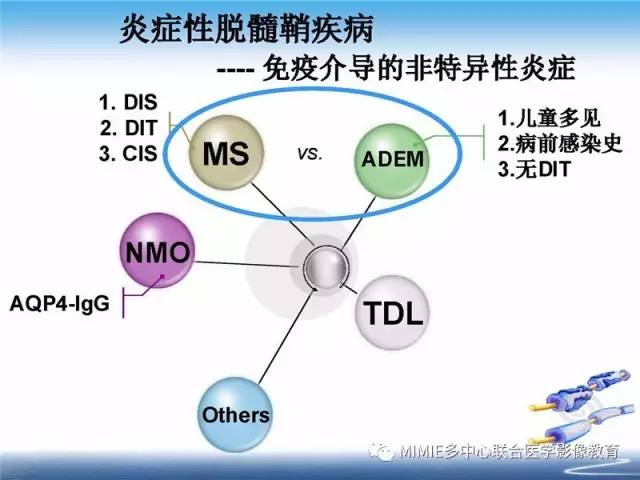 炎症性脱髓鞘疾病

---- 免疫介导的非特异性炎症

1. DIS
2. DIT
3. CIS

MS

vs.

ADEM

1.儿童多见
2.病前感染史
3.无DIT

NMO

AQP4-IgG

TDL

Others

MIMIE多中心联合医学影像教育